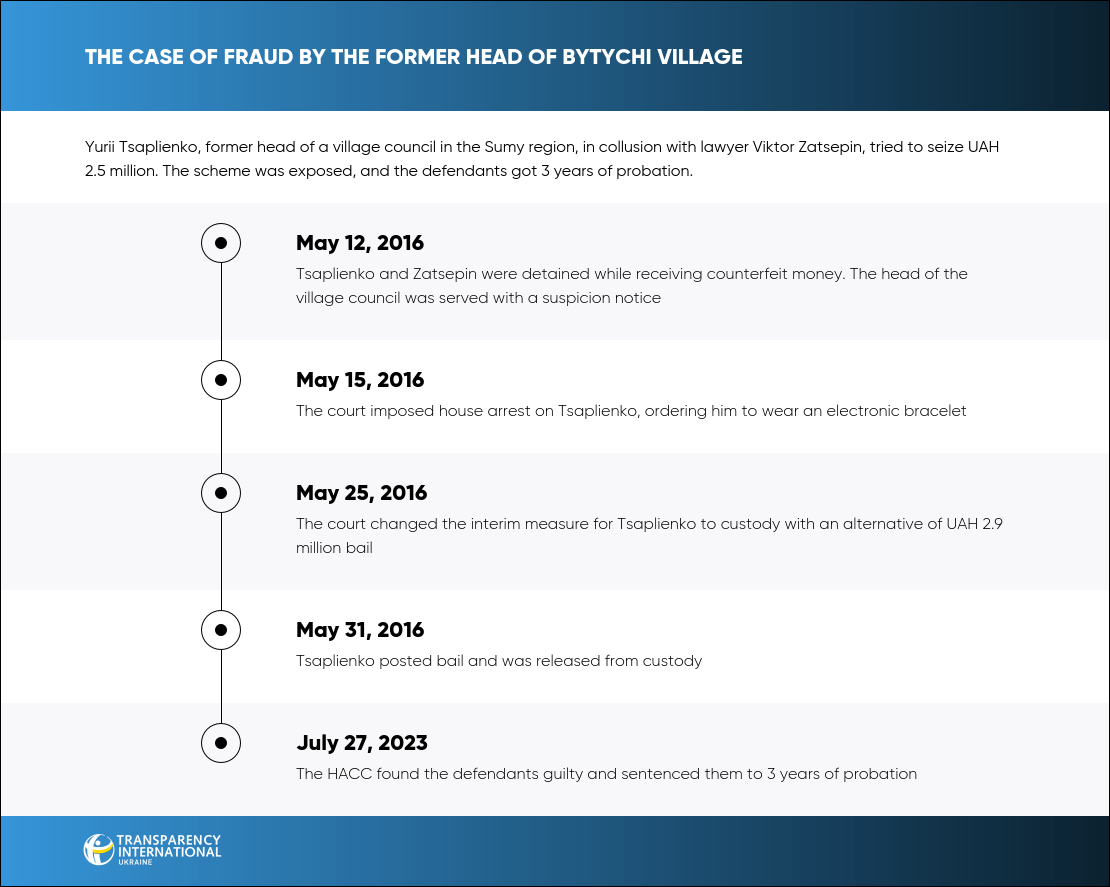 THE CASE OF FRAUD BY THE FORMER HEAD OF BYTYCHI VILLAGE

Yurii Tsaplienko, former head of a village council in the Sumy region, in collusion with lawyer Viktor Zatsepin, tried to seize UAH 2.5 million. The scheme was exposed, and the defendants got 3 years of probation.

May 12, 2016
Tsaplienko and Zatsepin were detained while receiving counterfeit money. The head of the village council was served with a suspicion notice

May 15, 2016
The court imposed house arrest on Tsaplienko, ordering him to wear an electronic bracelet

May 25, 2016
The court changed the interim measure for Tsaplienko to custody with an alternative of UAH 2.9 million bail

May 31, 2016
Tsaplienko posted bail and was released from custody

July 27, 2023
The HACC found the defendants guilty and sentenced them to 3 years of probation

TRANSPARENCY INTERNATIONAL UKRAINE